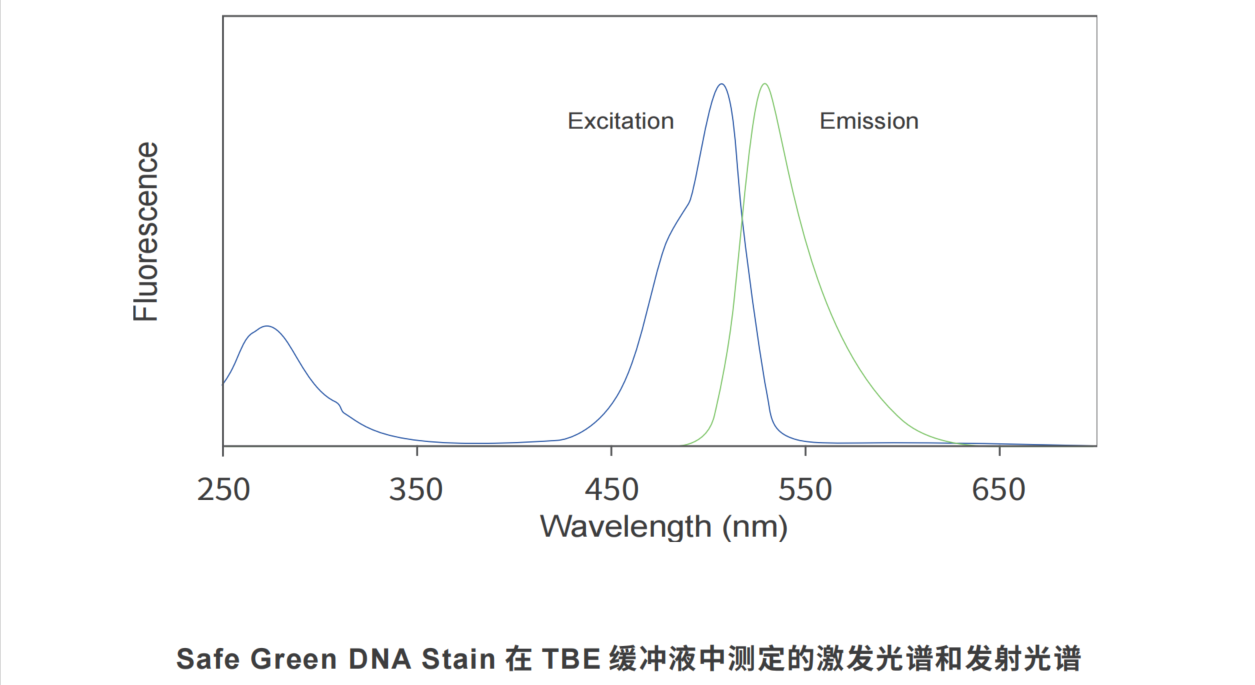 Fluorescence

Excitation

Emission

250
350
450
550
650

Wavelength (nm)

Safe Green DNA Stain 在 TBE 缓冲液中测定的激发光谱和发射光谱